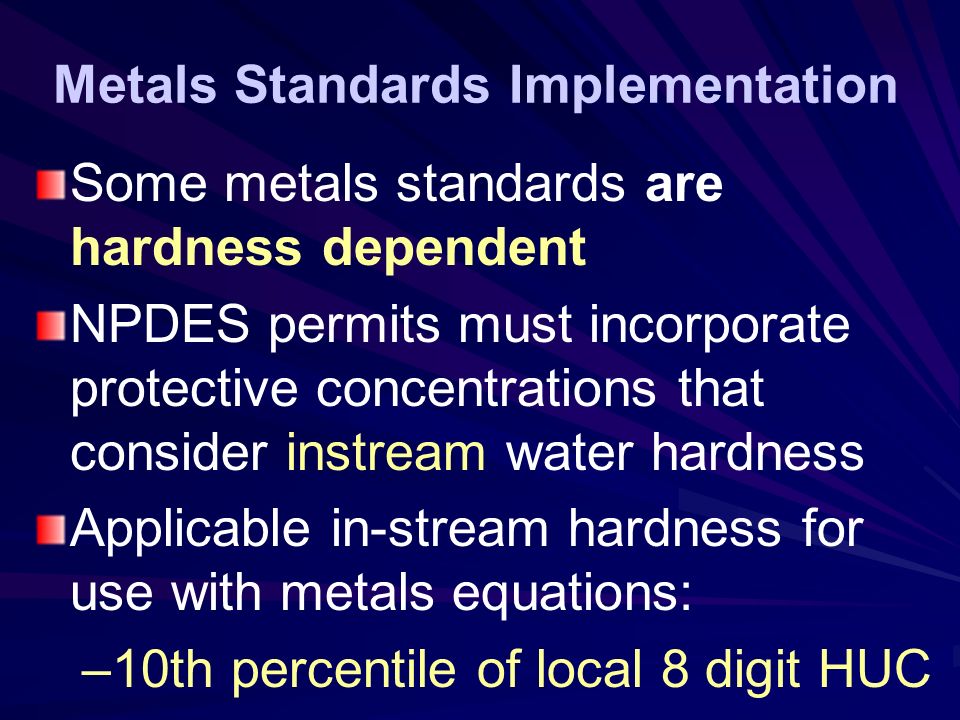 Metals Standards Implementation

Some metals standards are hardness dependent

NPDES permits must incorporate protective concentrations that consider instream water hardness

Applicable in-stream hardness for use with metals equations:

–10th percentile of local 8 digit HUC